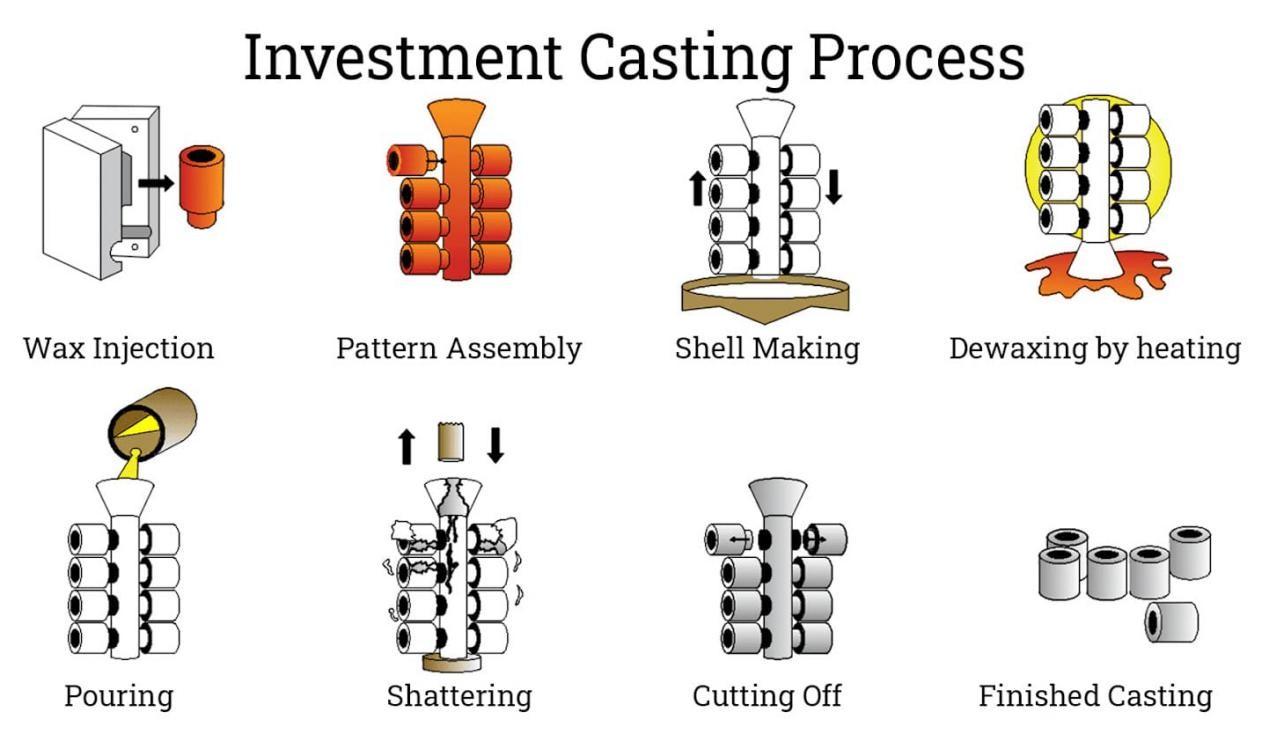 Investment Casting Process

Wax Injection

Pattern Assembly

Shell Making

Dewaxing by heating

Pouring

Shattering

Cutting Off

Finished Casting